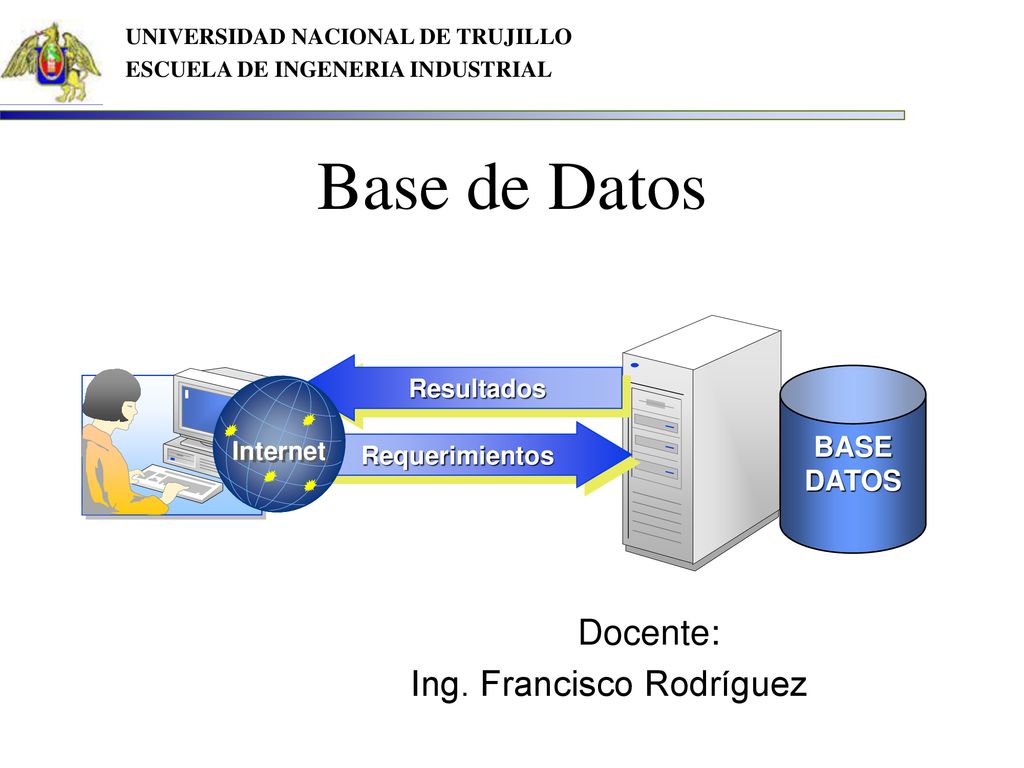 UNIVERSIDAD NACIONAL DE TRUJILLO
ESCUELA DE INGENERIA INDUSTRIAL

Base de Datos

Resultados
Internet
Requerimientos
BASE DATOS

Docente:
Ing. Francisco Rodríguez